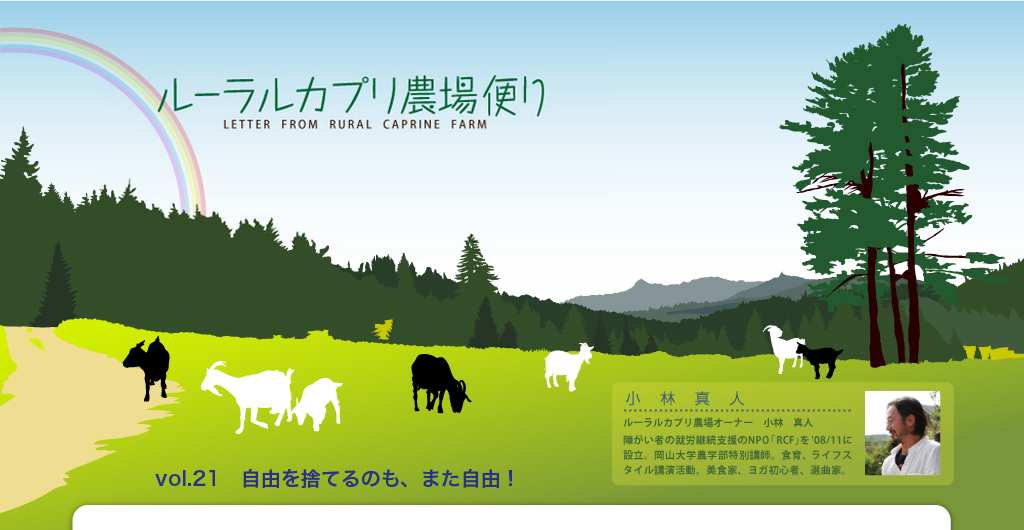 ルーラルカプリ農場便り
LETTER FROM RURAL CAPRINE FARM

vol.21　自由を捨てるのも、また自由！

小　林　真　人

ルーラルカプリ農場オーナー　小林　真人

障がい者の就労継続支援のNPO「RCF」を'08/11に設立。岡山大学農学部特別講師。食育、ライフスタイル講演活動。美食家、ヨガ初心者、選曲家。